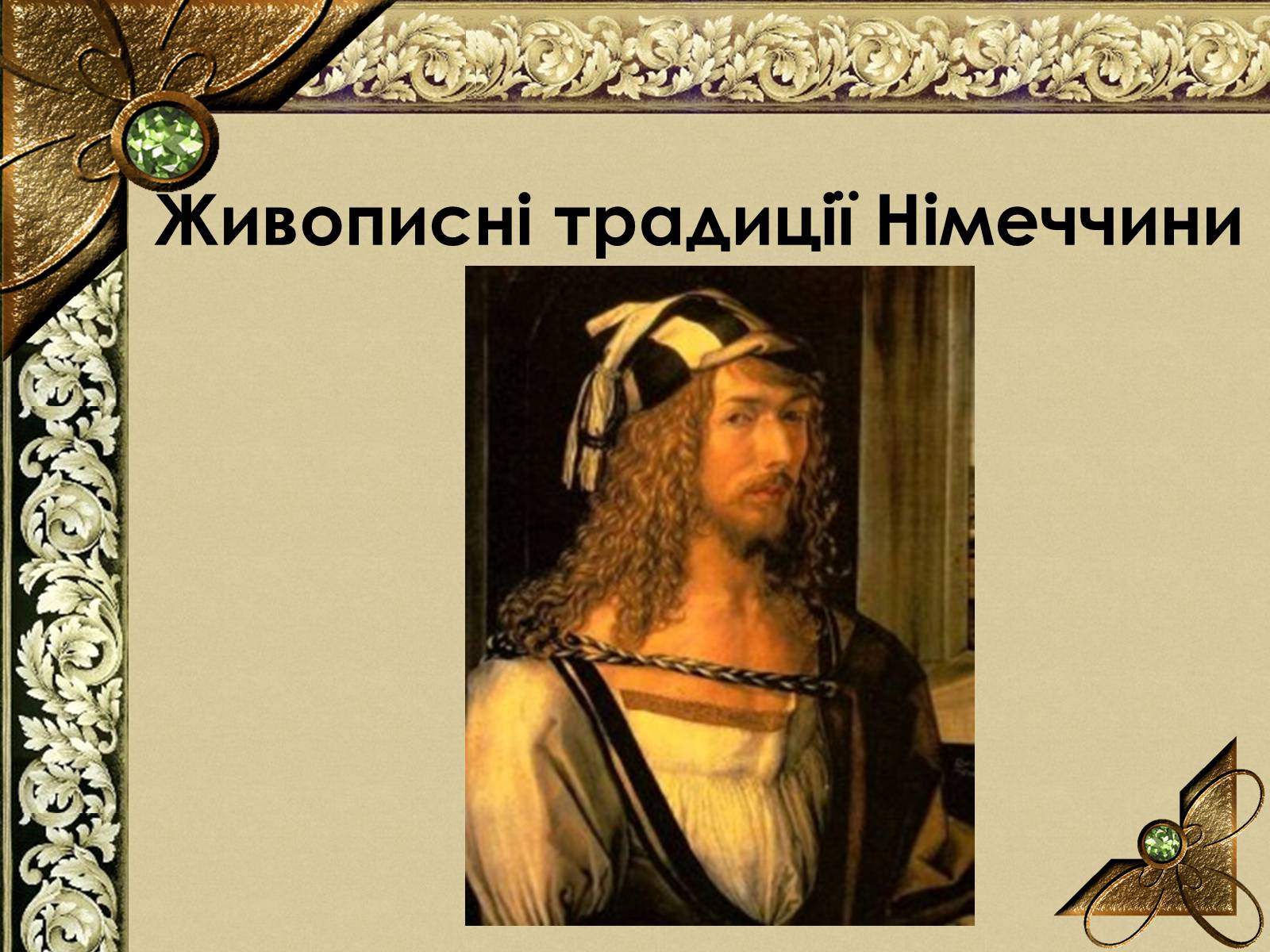 Живописні традиції Німеччини